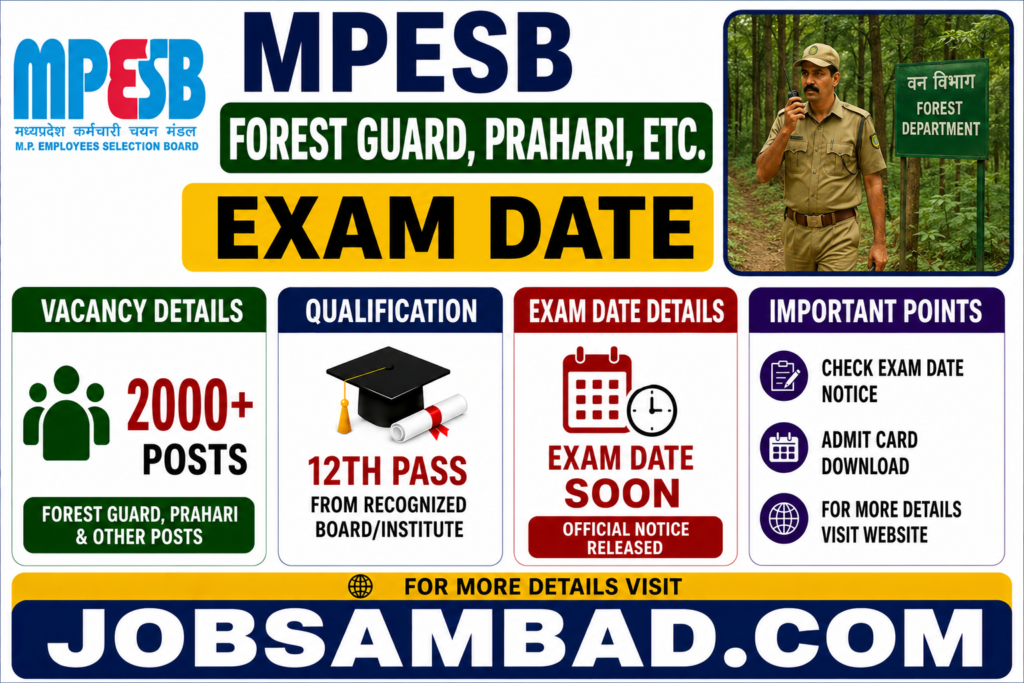 MPESB
मध्यप्रदेश कर्मचारी चयन मंडल
M.P. EMPLOYEES SELECTION BOARD

MPESB

FOREST GUARD, PRAHARI, ETC.

EXAM DATE

वन विभाग
FOREST DEPARTMENT

VACANCY DETAILS

2000+ POSTS

FOREST GUARD, PRAHARI & OTHER POSTS

QUALIFICATION

12TH PASS

FROM RECOGNIZED BOARD/INSTITUTE

EXAM DATE DETAILS

EXAM DATE SOON

OFFICIAL NOTICE RELEASED

IMPORTANT POINTS

CHECK EXAM DATE NOTICE

ADMIT CARD DOWNLOAD

FOR MORE DETAILS VISIT WEBSITE

FOR MORE DETAILS VISIT

JOBSAMBAD.COM